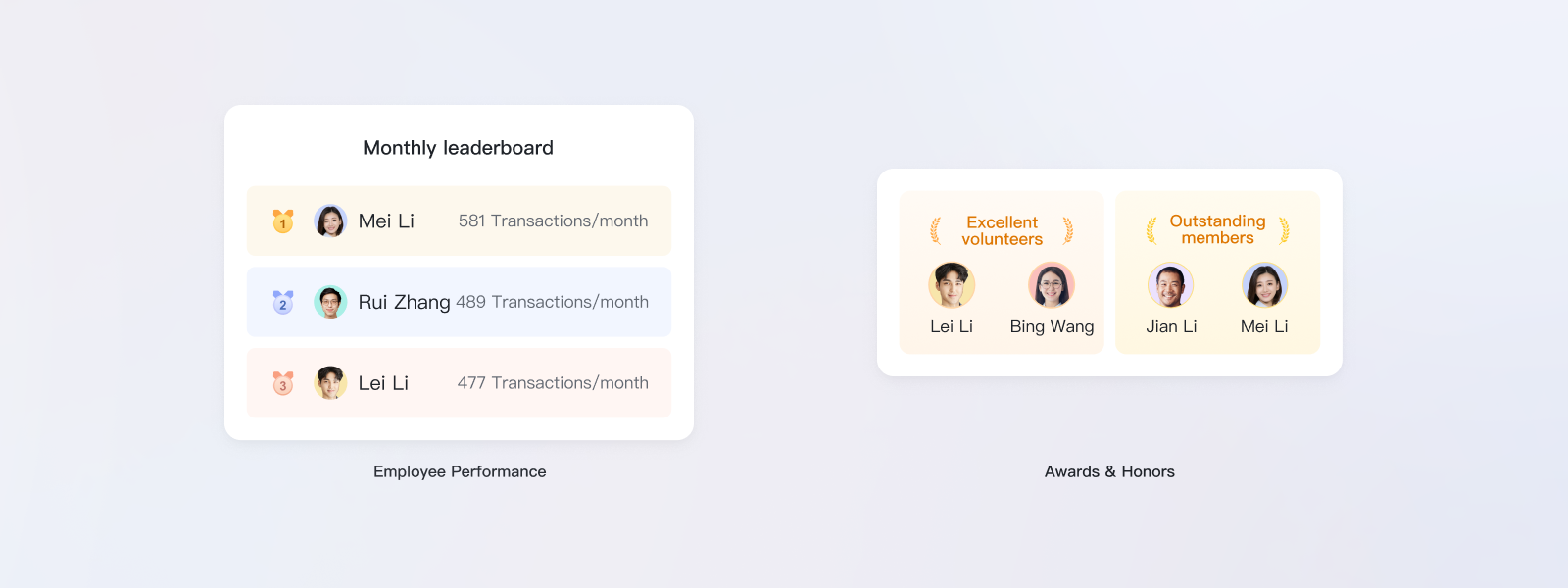 Monthly leaderboard

1 Mei Li 581 Transactions/month

2 Rui Zhang 489 Transactions/month

3 Lei Li 477 Transactions/month

Employee Performance

Excellent volunteers

Lei Li

Bing Wang

Outstanding members

Jian Li

Mei Li

Awards & Honors